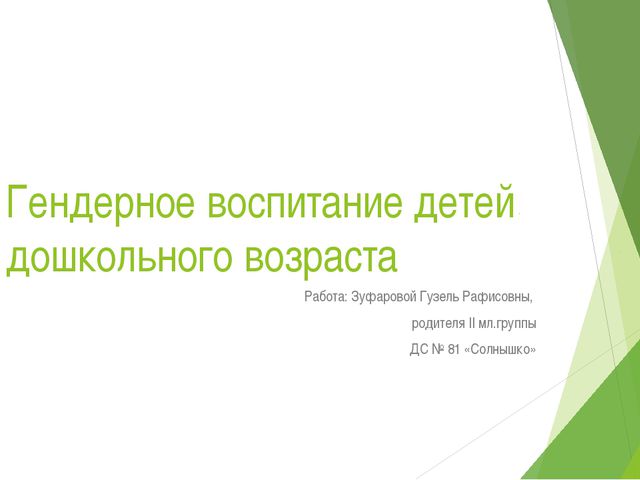 Гендерное воспитание детей дошкольного возраста

Работа: Зуфаровой Гузель Рафисовны,

родителя II мл.группы

ДС № 81 «Солнышко»